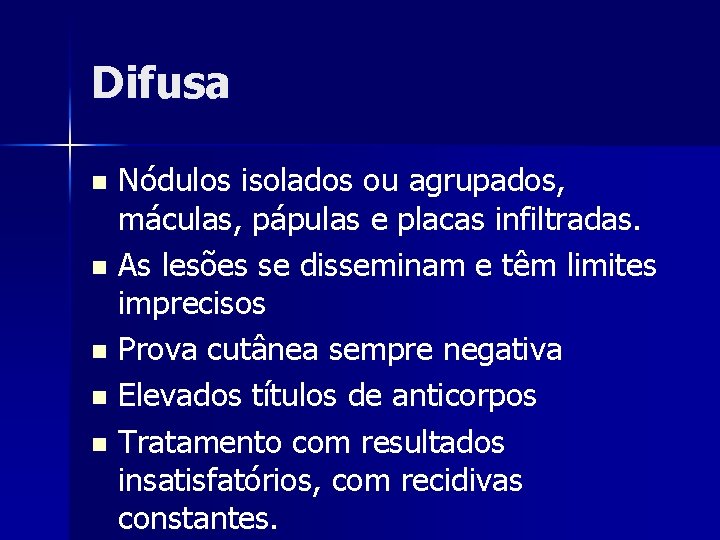 Difusa

- Nódulos isolados ou agrupados, máculas, pápulas e placas infiltradas.
- As lesões se disseminam e têm limites imprecisos
- Prova cutânea sempre negativa
- Elevados títulos de anticorpos
- Tratamento com resultados insatisfatórios, com recidivas constantes.